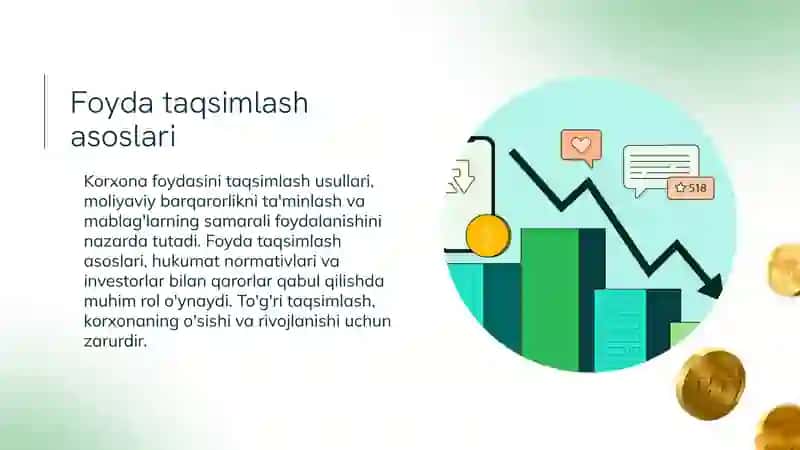 Foyda taqsimlash asoslari

Korxona foydasini taqsimlash usullari, moliyaviy barqarorlikni ta'minlash va mablag'larning samarali foydalanishini nazarda tutadi. Foyda taqsimlash asoslari, hukumat normativlari va investorlar bilan qarorlar qabul qilishda muhim rol o'ynaydi. To'g'ri taqsimlash, korxonaning o'sishi va rivojlanishi uchun zarurdir.

518